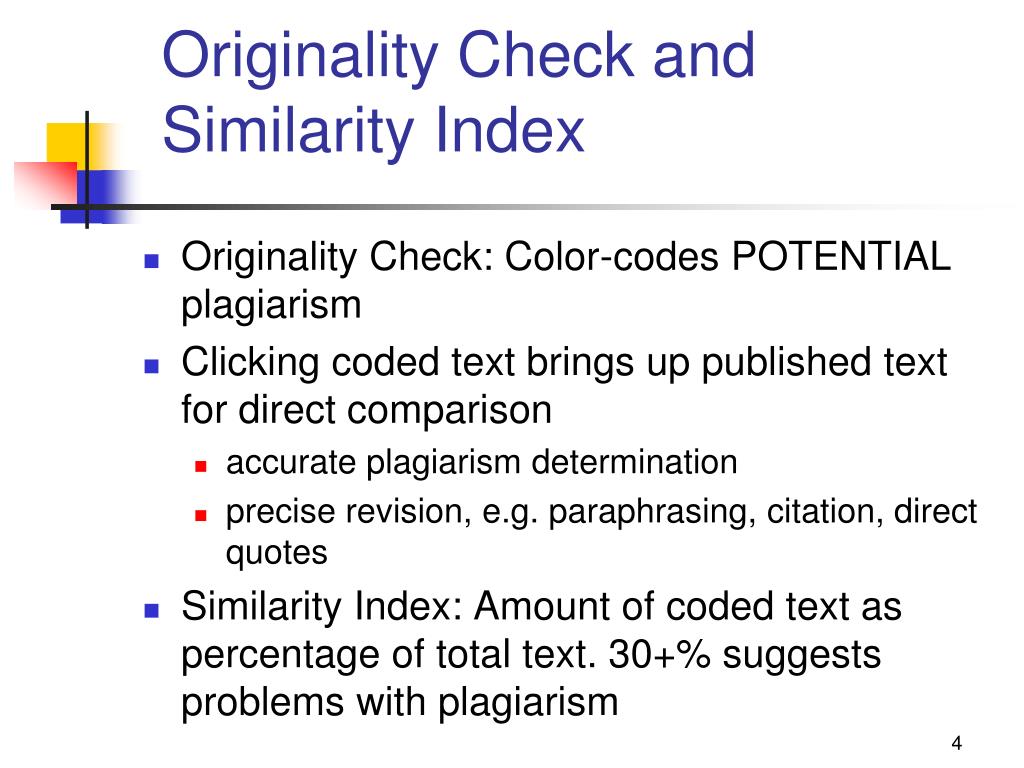 Originality Check and Similarity Index

- Originality Check: Color-codes POTENTIAL plagiarism
- Clicking coded text brings up published text for direct comparison
  - accurate plagiarism determination
  - precise revision, e.g. paraphrasing, citation, direct quotes
- Similarity Index: Amount of coded text as percentage of total text. 30+% suggests problems with plagiarism

4